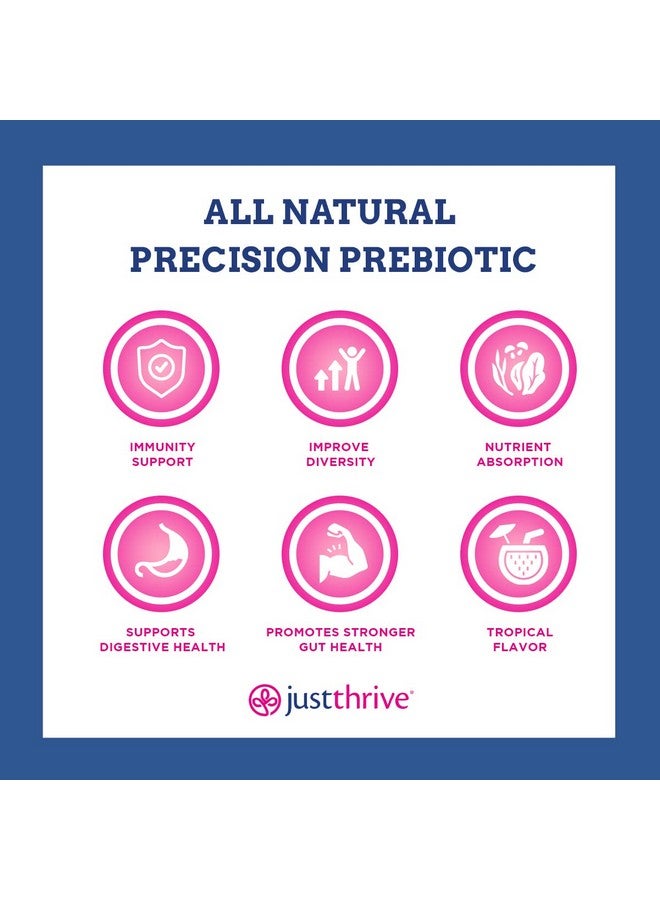 ALL NATURAL
PRECISION PREBIOTIC

IMMUNITY SUPPORT

IMPROVE DIVERSITY

NUTRIENT ABSORPTION

SUPPORTS DIGESTIVE HEALTH

PROMOTES STRONGER GUT HEALTH

TROPICAL FLAVOR

justthrive®